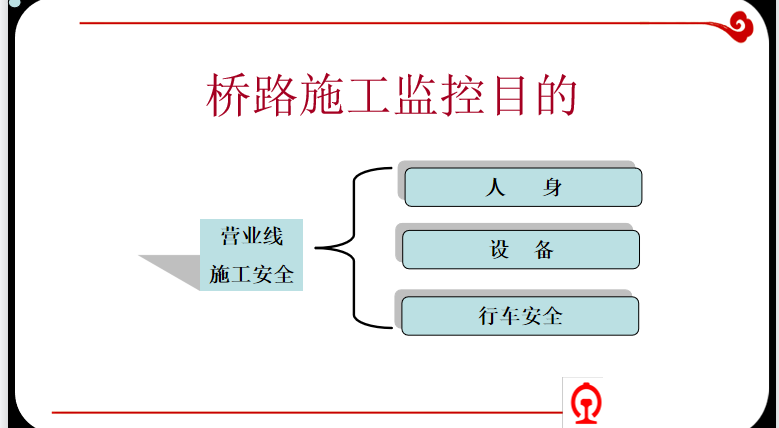 桥路施工监控目的

营业线
施工安全

人　身

设　备

行车安全